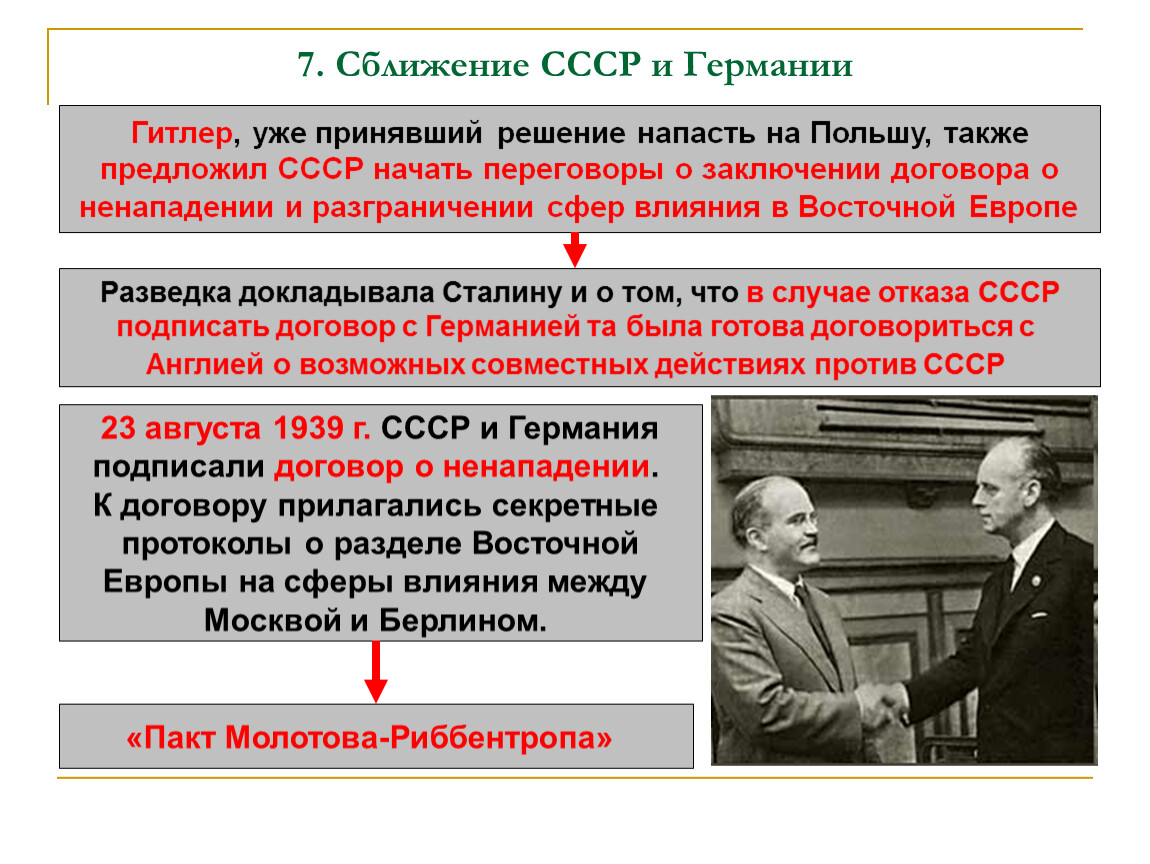 7. Сближение СССР и Германии

Гитлер, уже принявший решение напасть на Польшу, также предложил СССР начать переговоры о заключении договора о ненападении и разграничении сфер влияния в Восточной Европе

Разведка докладывала Сталину и о том, что в случае отказа СССР подписать договор с Германией та была готова договориться с Англией о возможных совместных действиях против СССР

23 августа 1939 г. СССР и Германия подписали договор о ненападении. К договору прилагались секретные протоколы о разделе Восточной Европы на сферы влияния между Москвой и Берлином.

«Пакт Молотова-Риббентропа»